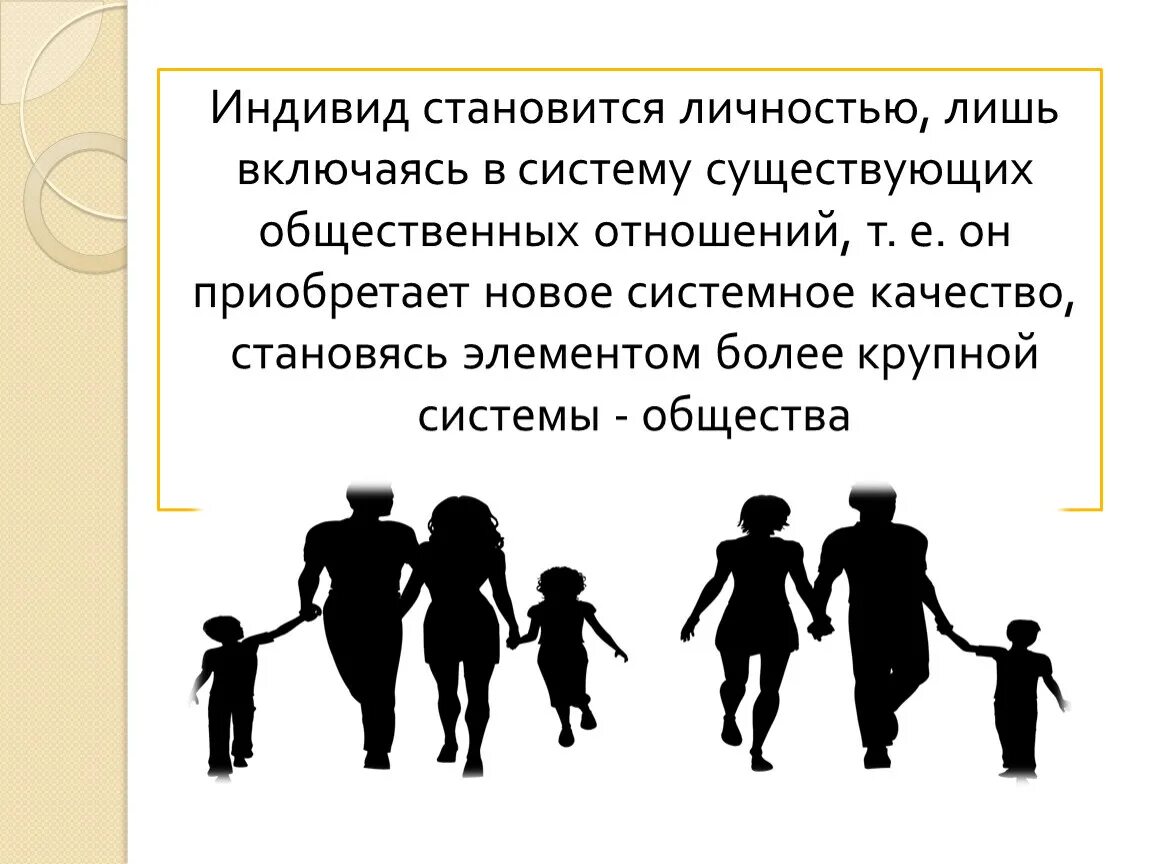 Индивид становится личностью, лишь включаясь в систему существующих общественных отношений, т. е. он приобретает новое системное качество, становясь элементом более крупной системы - общества